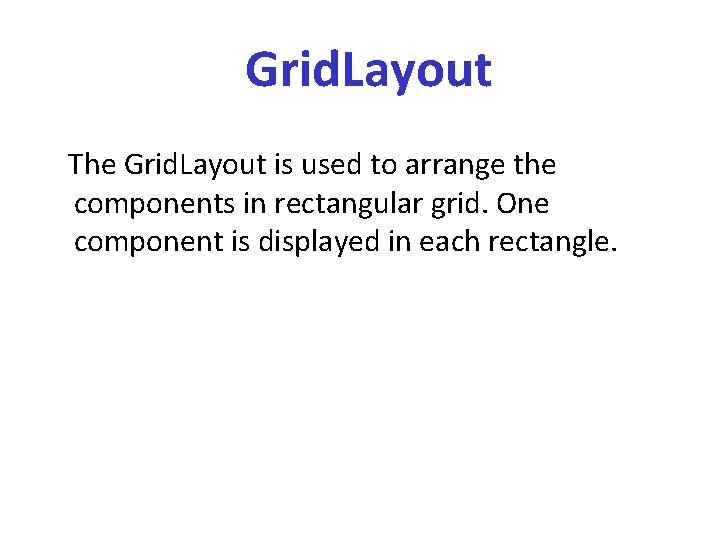 GridLayout

The GridLayout is used to arrange the components in rectangular grid. One component is displayed in each rectangle.